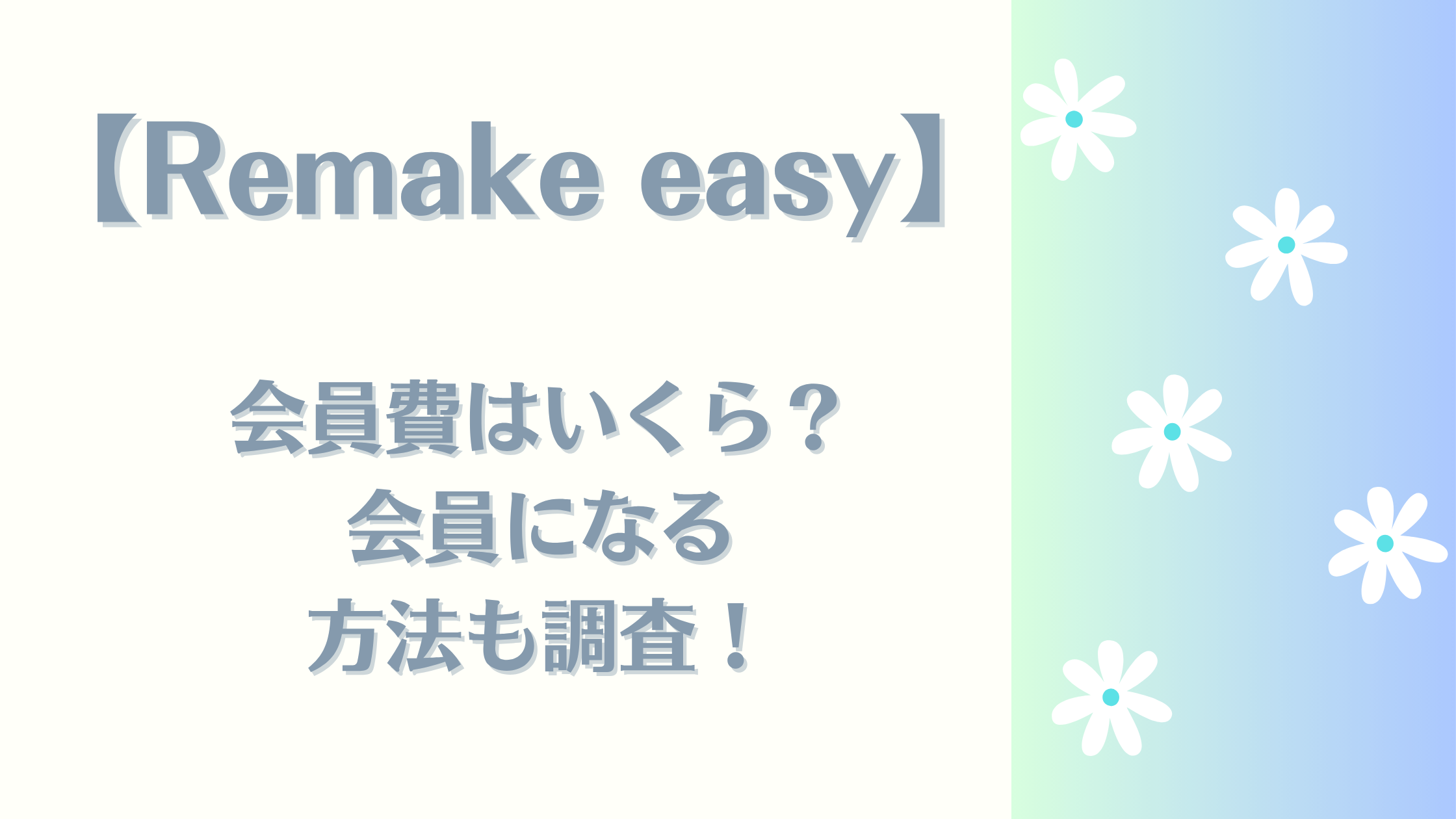 【Remake easy】

会員費はいくら？
会員になる
方法も調査！